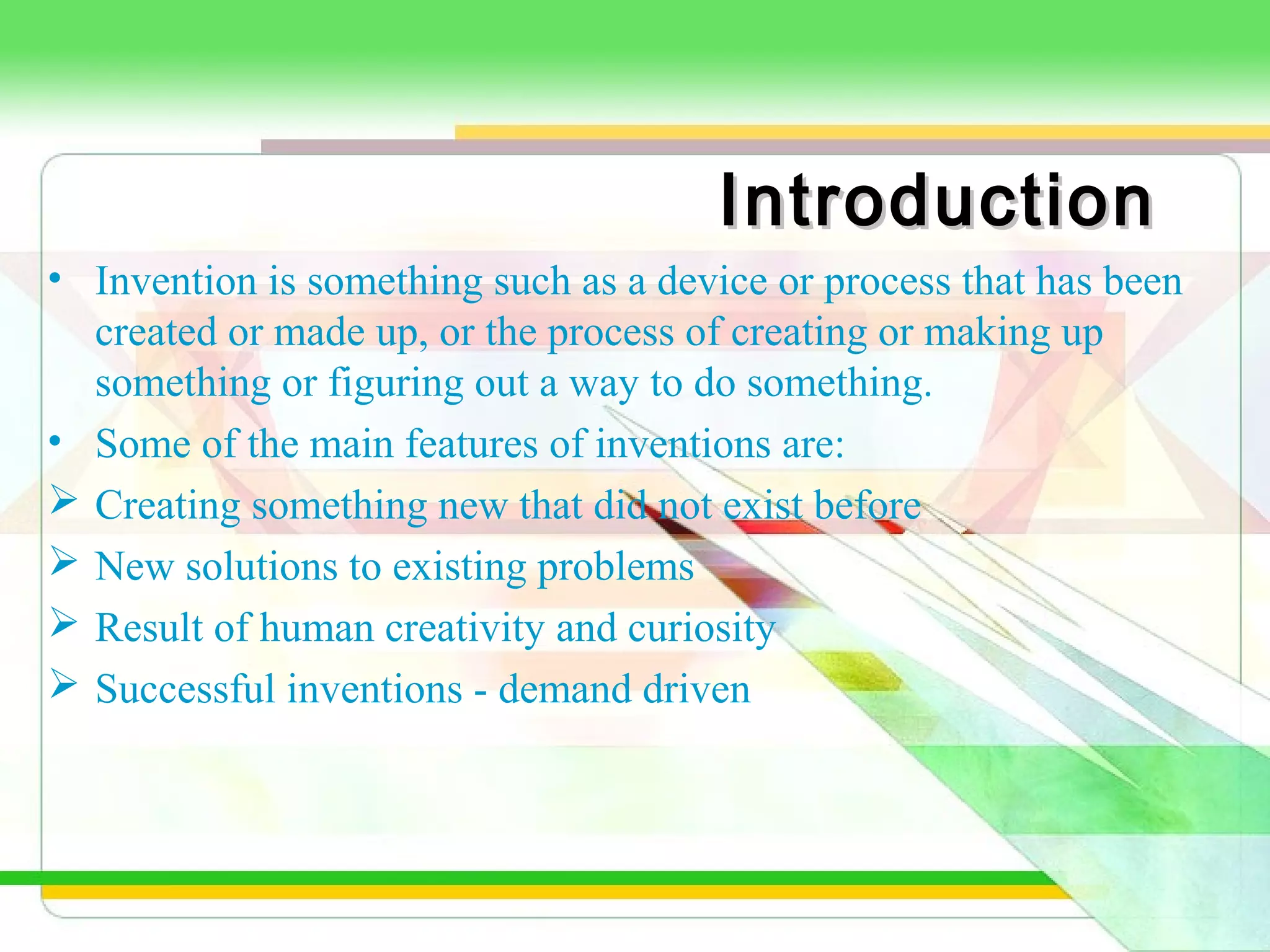 Introduction

• Invention is something such as a device or process that has been created or made up, or the process of creating or making up something or figuring out a way to do something.

• Some of the main features of inventions are:

➢ Creating something new that did not exist before

➢ New solutions to existing problems

➢ Result of human creativity and curiosity

➢ Successful inventions - demand driven